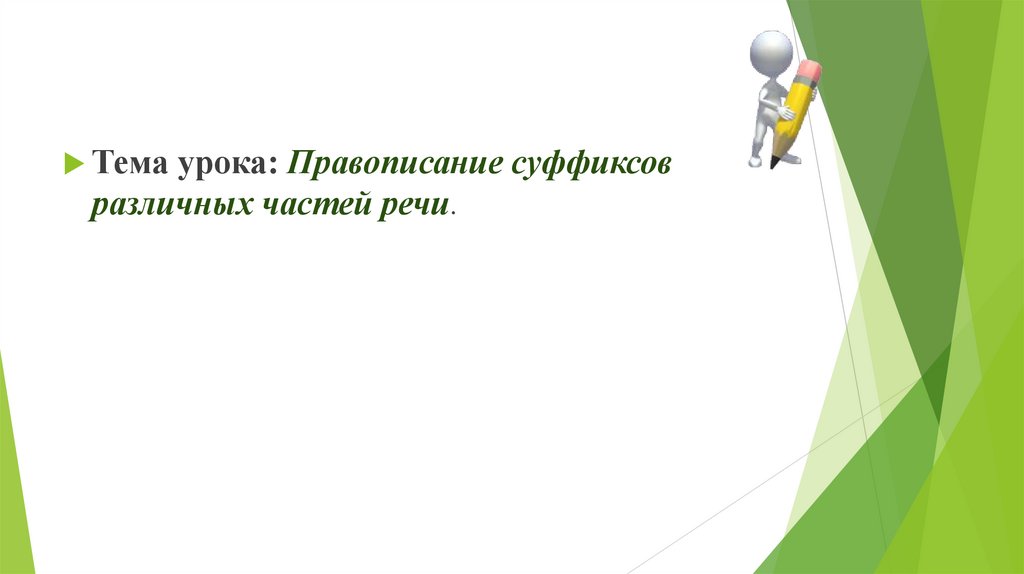 Тема урока: Правописание суффиксов различных частей речи.